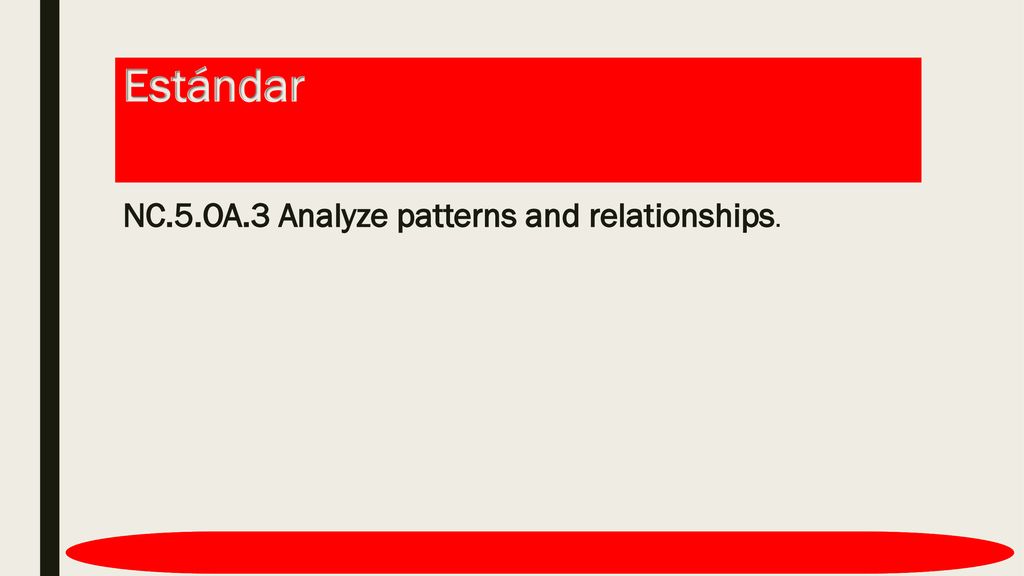 Estándar

NC.5.OA.3 Analyze patterns and relationships.